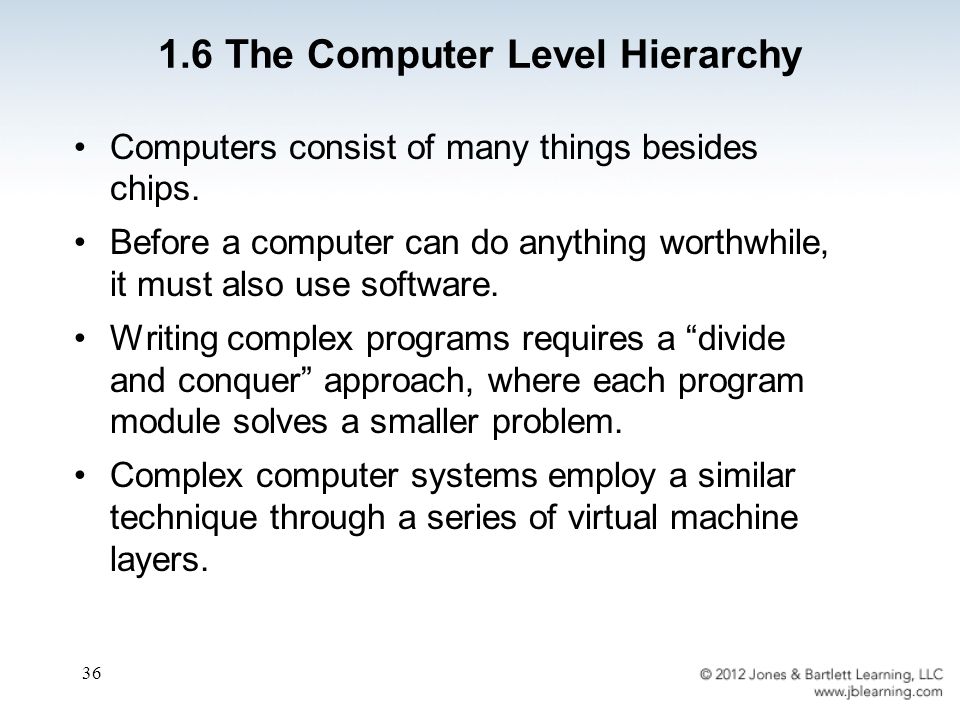 1.6 The Computer Level Hierarchy

• Computers consist of many things besides chips.

• Before a computer can do anything worthwhile, it must also use software.

• Writing complex programs requires a “divide and conquer” approach, where each program module solves a smaller problem.

• Complex computer systems employ a similar technique through a series of virtual machine layers.

36

© 2012 Jones & Bartlett Learning, LLC
www.jblearning.com